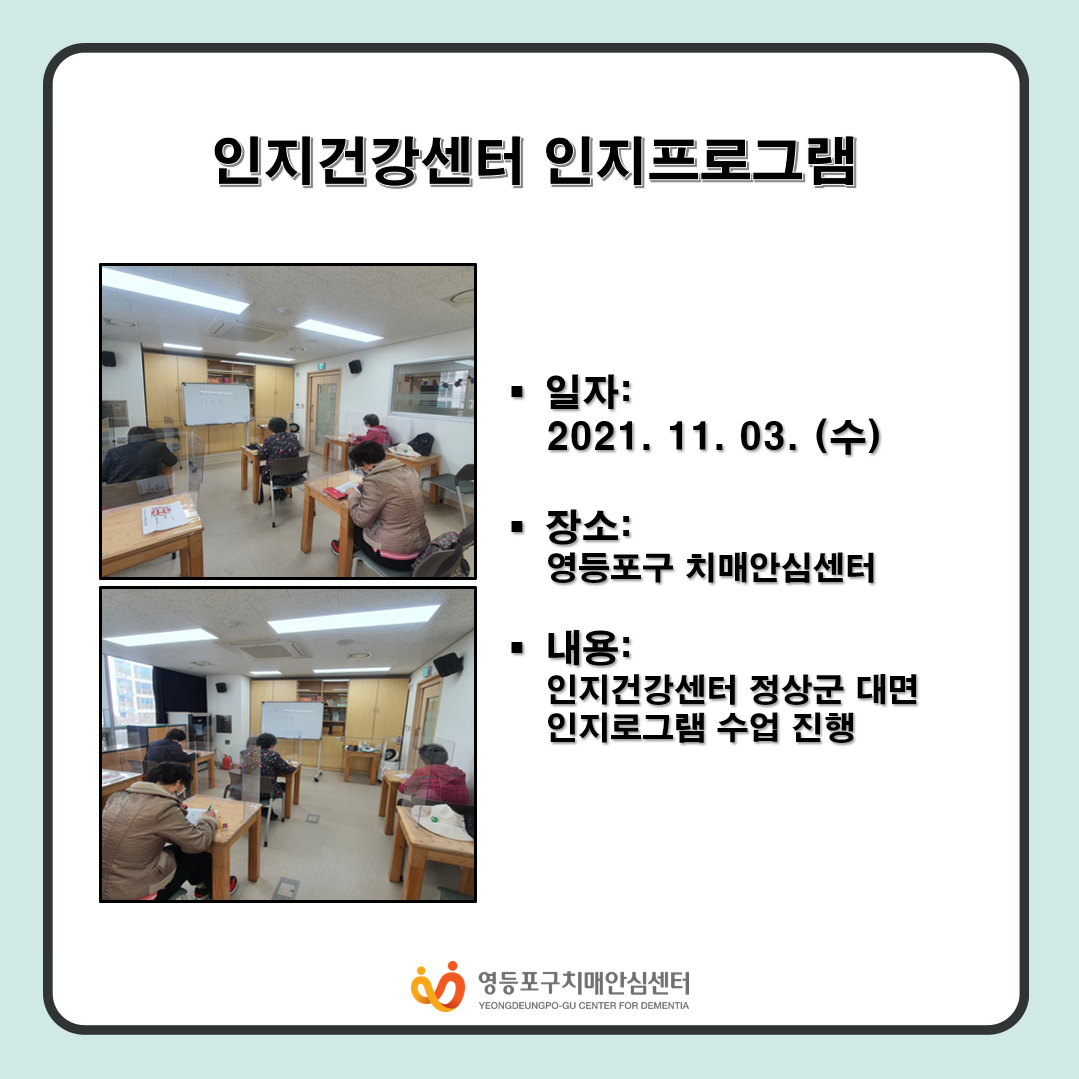 인지건강센터 인지프로그램

▪ 일자:
2021. 11. 03. (수)

▪ 장소:
영등포구 치매안심센터

▪ 내용:
인지건강센터 정상군 대면 인지로그램 수업 진행

영등포구치매안심센터
YEONGDEUNGPO-GU CENTER FOR DEMENTIA